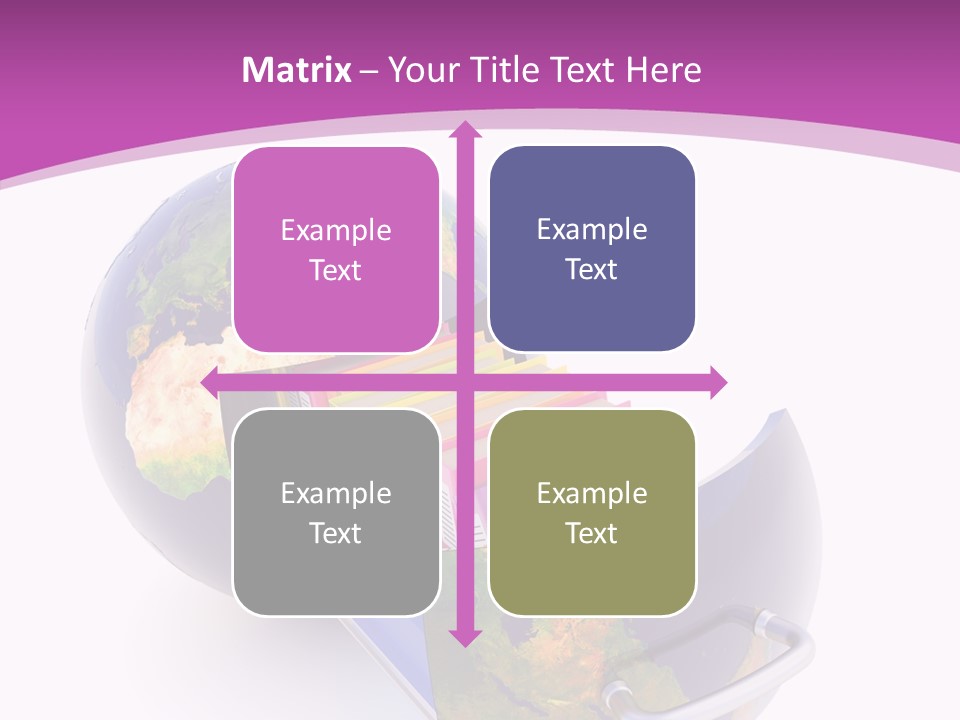 Matrix – Your Title Text Here

Example Text

Example Text

Example Text

Example Text